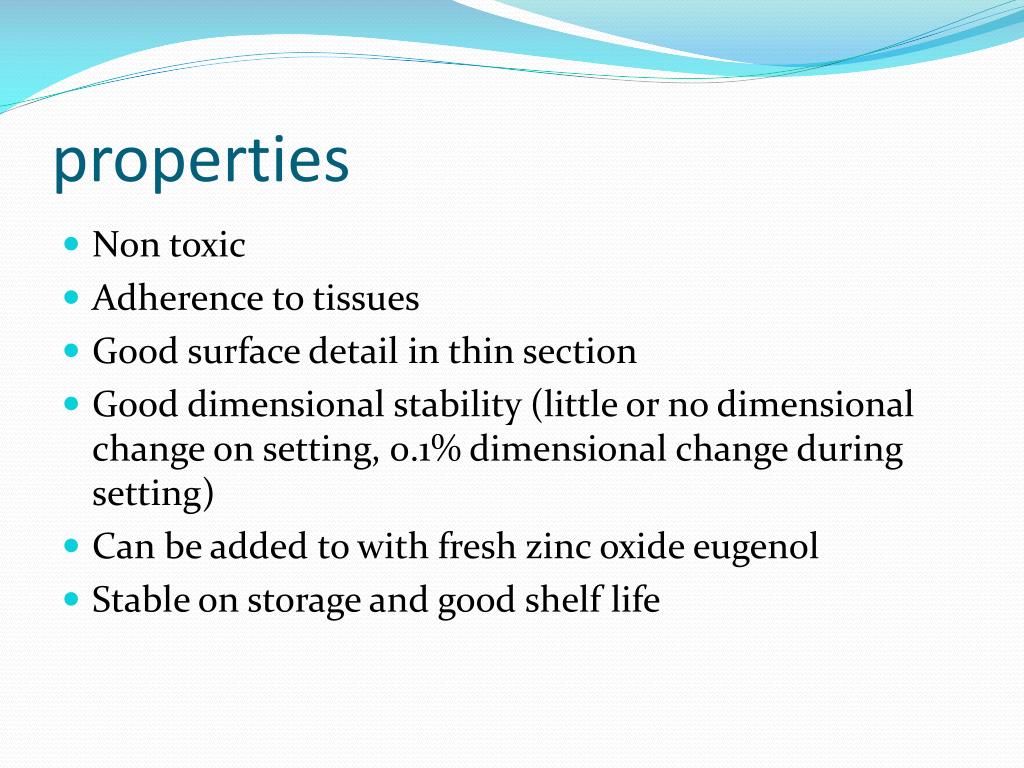 properties

- Non toxic
- Adherence to tissues
- Good surface detail in thin section
- Good dimensional stability (little or no dimensional change on setting, 0.1% dimensional change during setting)
- Can be added to with fresh zinc oxide eugenol
- Stable on storage and good shelf life